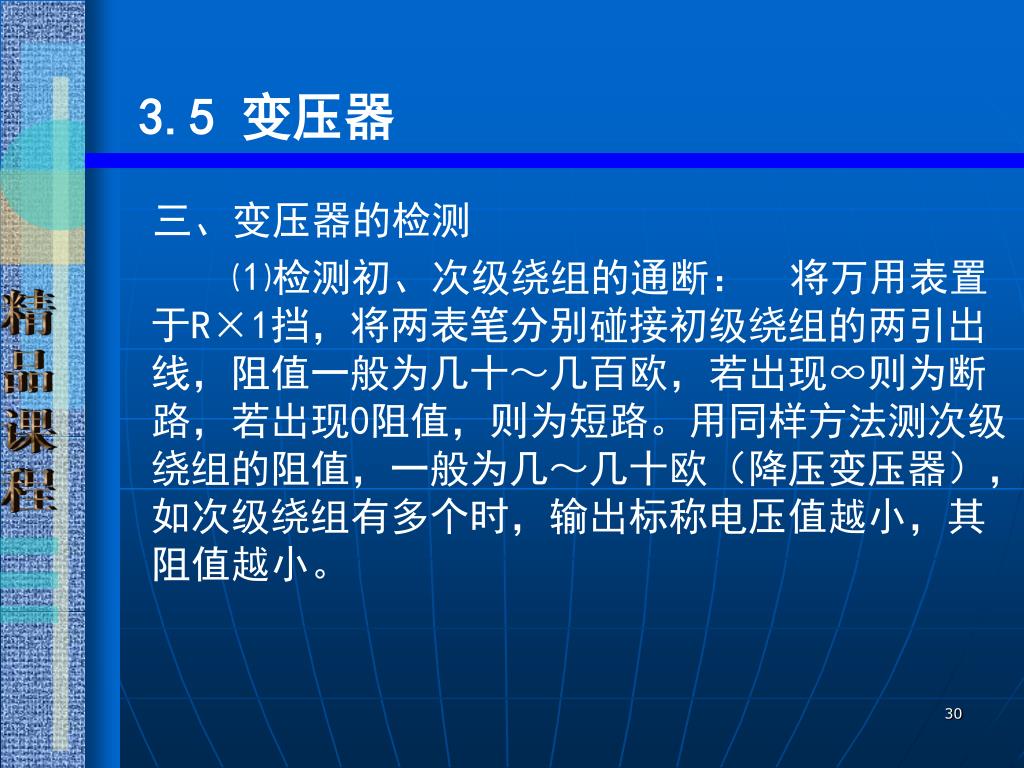 精品课程

3.5 变压器

三、变压器的检测

⑴检测初、次级绕组的通断： 将万用表置于R×1挡，将两表笔分别碰接初级绕组的两引出线，阻值一般为几十～几百欧，若出现∞则为断路，若出现0阻值，则为短路。用同样方法测次级绕组的阻值，一般为几～几十欧（降压变压器），如次级绕组有多个时，输出标称电压值越小，其阻值越小。

30